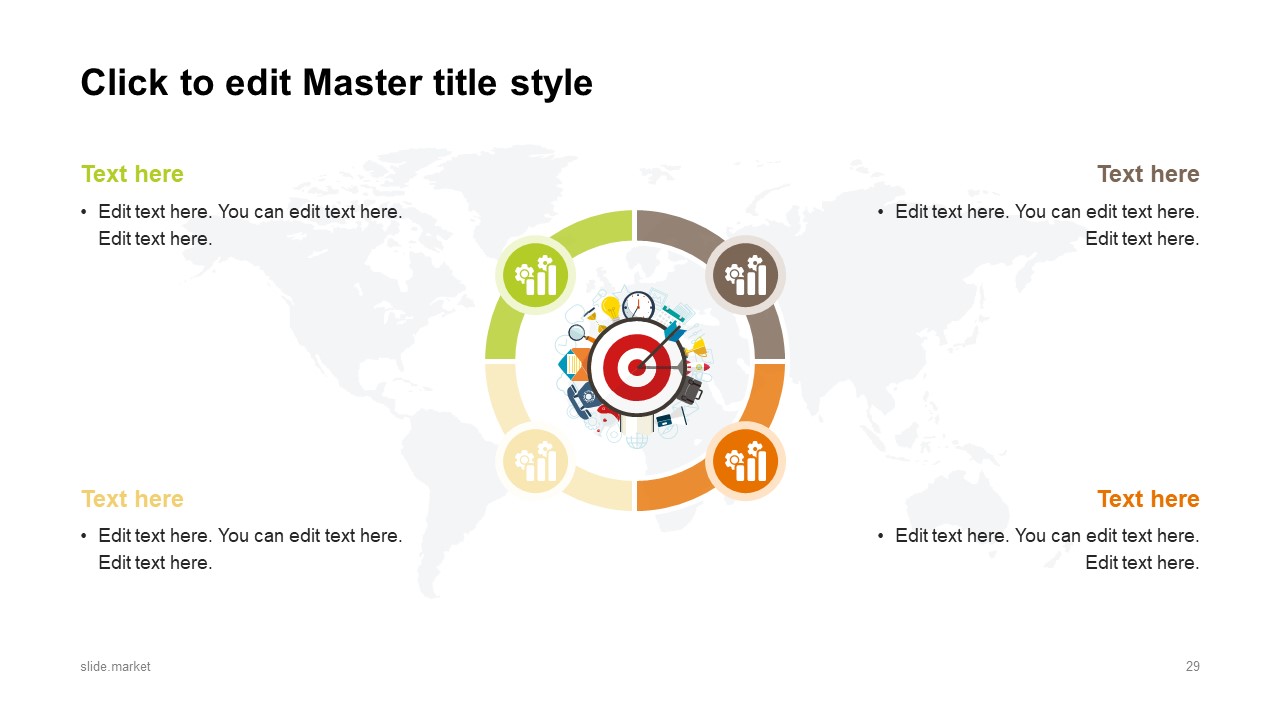 Click to edit Master title style

Text here

• Edit text here. You can edit text here. Edit text here.

Text here

• Edit text here. You can edit text here. Edit text here.

Text here

• Edit text here. You can edit text here. Edit text here.

Text here

• Edit text here. You can edit text here. Edit text here.

slide.market

29